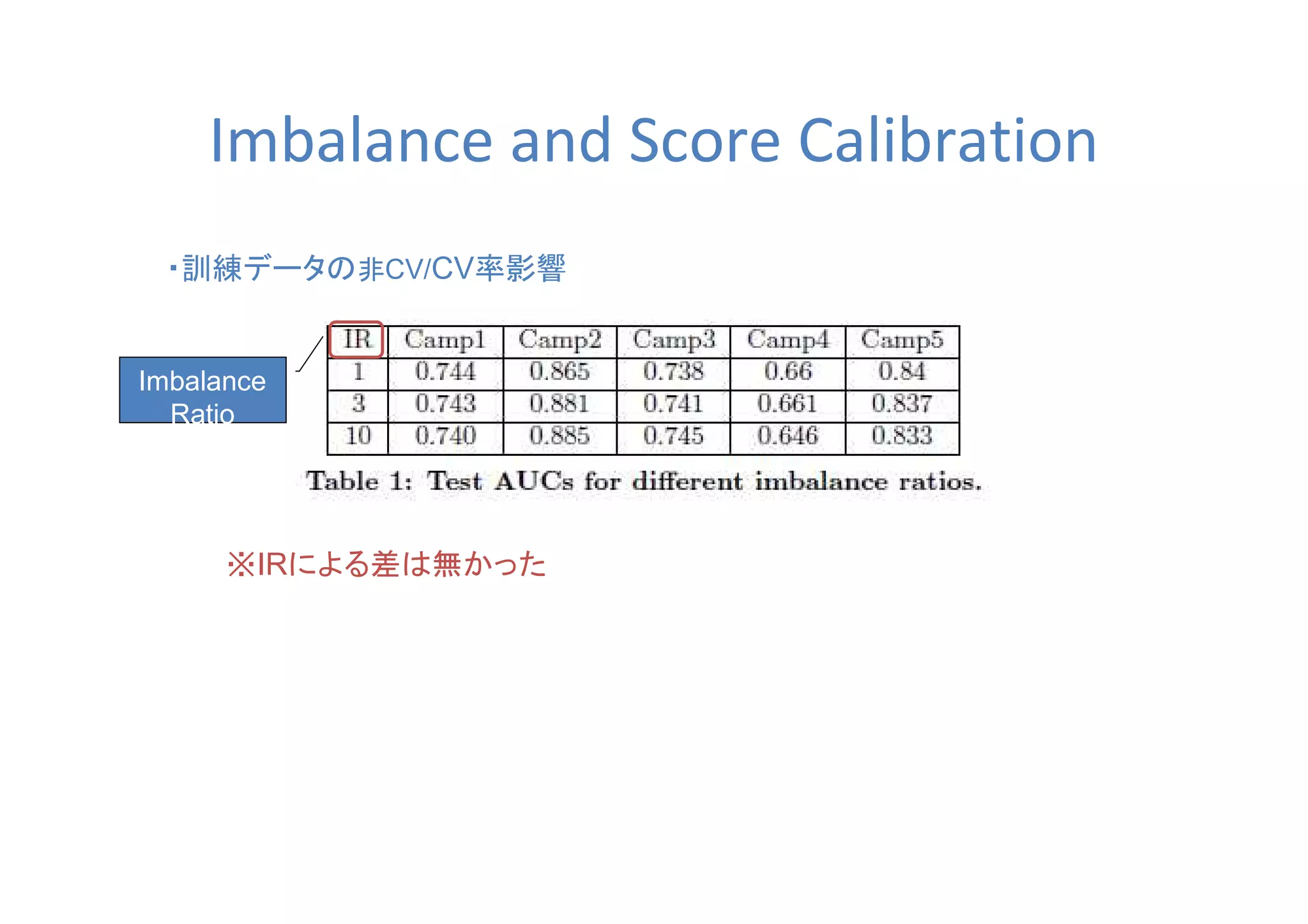 Imbalance and Score Calibration

・訓練データの非CV/CV率影響

Imbalance Ratio

| IR | Camp1 | Camp2 | Camp3 | Camp4 | Camp5 |
|---|---|---|---|---|---|
| 1 | 0.744 | 0.865 | 0.738 | 0.66 | 0.84 |
| 3 | 0.743 | 0.881 | 0.741 | 0.661 | 0.837 |
| 10 | 0.740 | 0.885 | 0.745 | 0.646 | 0.833 |

Table 1: Test AUCs for different imbalance ratios.

※IRによる差は無かった